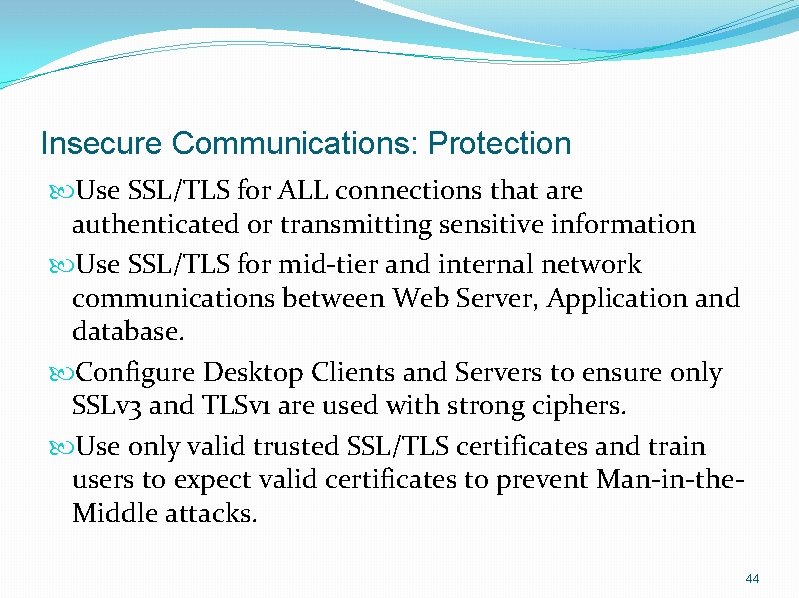 Insecure Communications: Protection

Use SSL/TLS for ALL connections that are authenticated or transmitting sensitive information

Use SSL/TLS for mid-tier and internal network communications between Web Server, Application and database.

Configure Desktop Clients and Servers to ensure only SSLv3 and TLSv1 are used with strong ciphers.

Use only valid trusted SSL/TLS certificates and train users to expect valid certificates to prevent Man-in-the-Middle attacks.

44